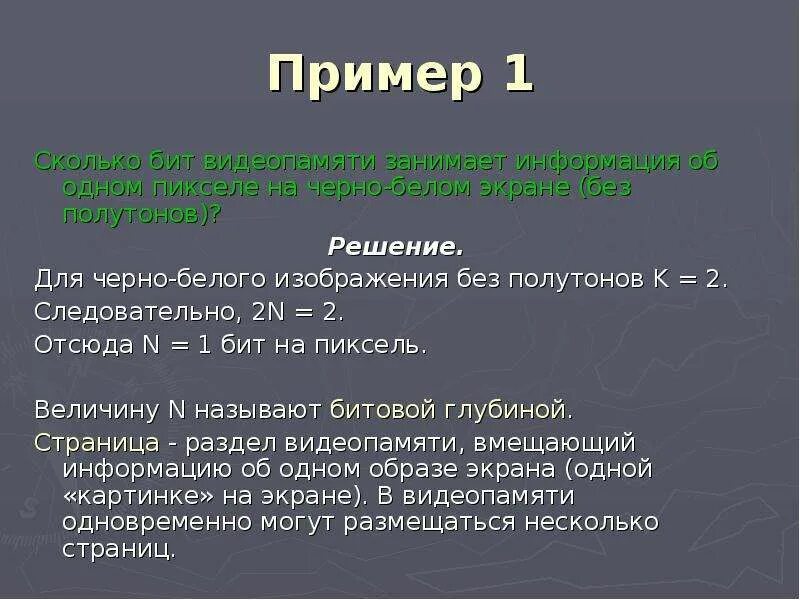 Пример 1

Сколько бит видеопамяти занимает информация об одном пикселе на черно-белом экране (без полутонов)?

Решение.

Для черно-белого изображения без полутонов K = 2.
Следовательно, 2N = 2.
Отсюда N = 1 бит на пиксель.

Величину N называют битовой глубиной.

Страница - раздел видеопамяти, вмещающий информацию об одном образе экрана (одной «картинке» на экране). В видеопамяти одновременно могут размещаться несколько страниц.